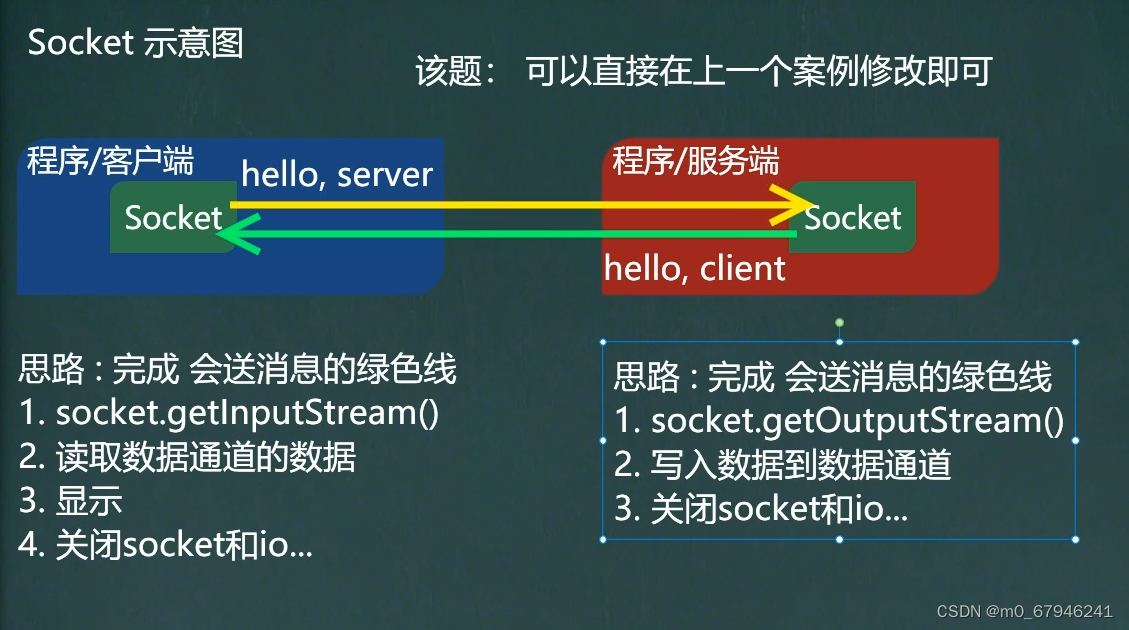 Socket 示意图

该题： 可以直接在上一个案例修改即可

程序/客户端

hello, server

Socket

程序/服务端

Socket

hello, client

思路 : 完成 会送消息的绿色线
1. socket.getInputStream()
2. 读取数据通道的数据
3. 显示
4. 关闭socket和io...

思路 : 完成 会送消息的绿色线
1. socket.getOutputStream()
2. 写入数据到数据通道
3. 关闭socket和io...

CSDN @m0_67946241